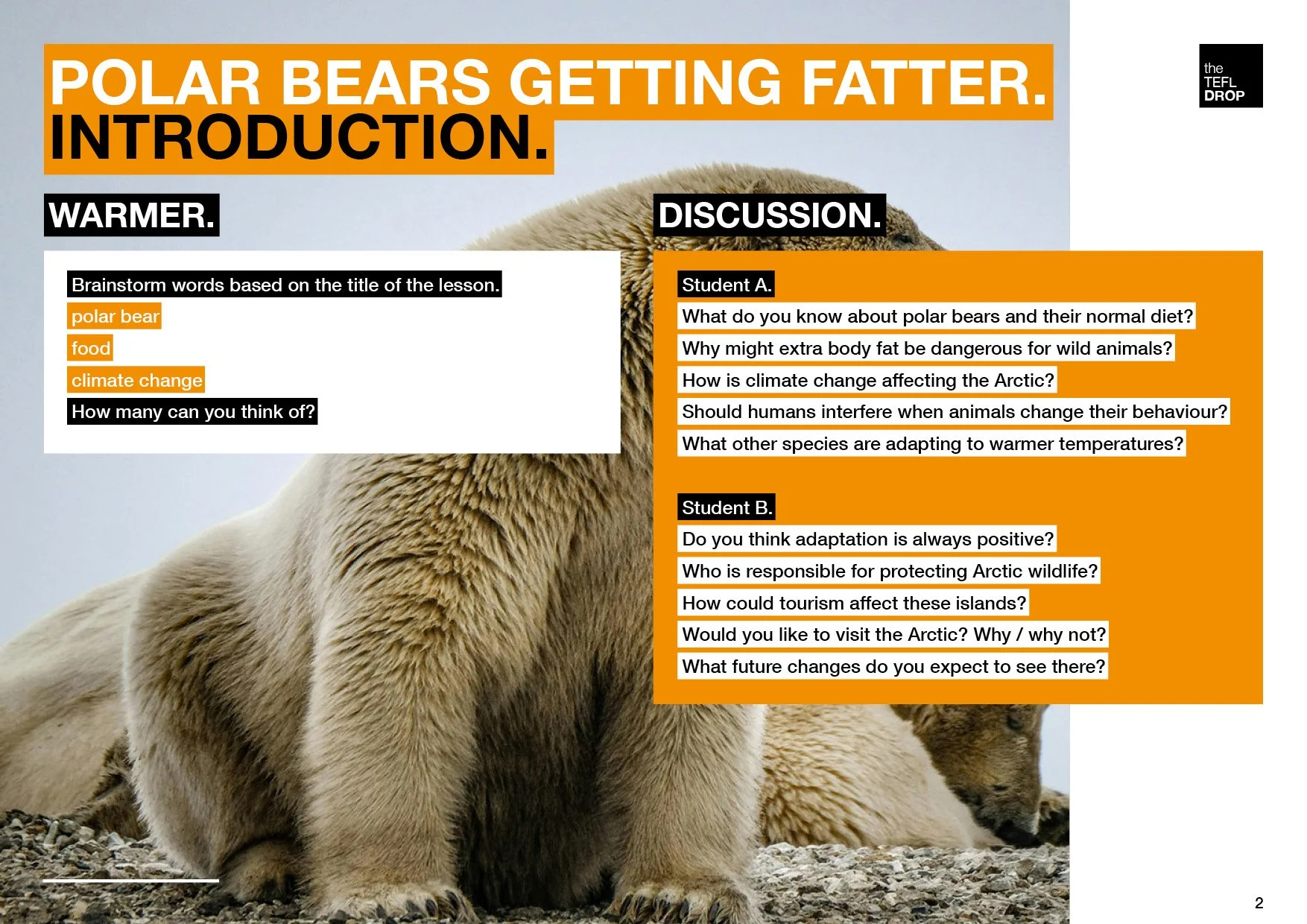 POLAR BEARS GETTING FATTER.
INTRODUCTION.

the TEFL DROP

WARMER.

Brainstorm words based on the title of the lesson.
polar bear
food
climate change
How many can you think of?

DISCUSSION.

Student A.
What do you know about polar bears and their normal diet?
Why might extra body fat be dangerous for wild animals?
How is climate change affecting the Arctic?
Should humans interfere when animals change their behaviour?
What other species are adapting to warmer temperatures?

Student B.
Do you think adaptation is always positive?
Who is responsible for protecting Arctic wildlife?
How could tourism affect these islands?
Would you like to visit the Arctic? Why / why not?
What future changes do you expect to see there?

2